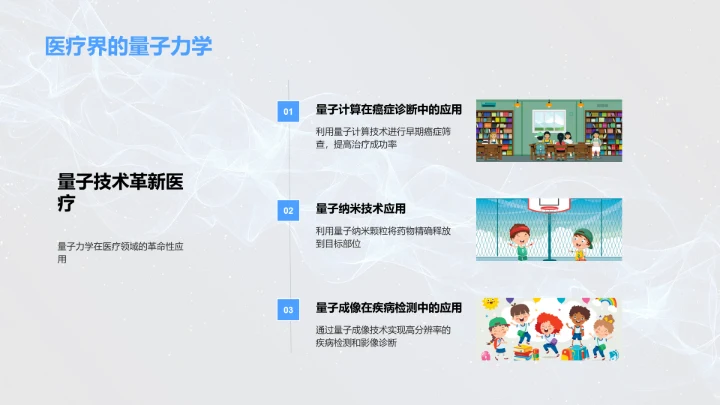 医疗界的量子力学

量子技术革新医疗

量子力学在医疗领域的革命性应用

01

量子计算在癌症诊断中的应用

利用量子计算技术进行早期癌症筛查，提高治疗成功率

02

量子纳米技术应用

利用量子纳米颗粒将药物精确释放到目标部位

03

量子成像在疾病检测中的应用

通过量子成像技术实现高分辨率的疾病检测和影像诊断